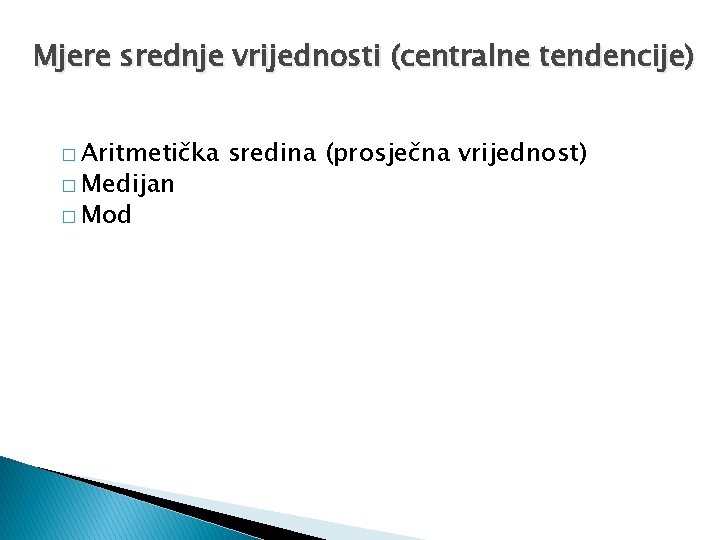 Mjere srednje vrijednosti (centralne tendencije)

□ Aritmetička sredina (prosječna vrijednost)
□ Medijan
□ Mod